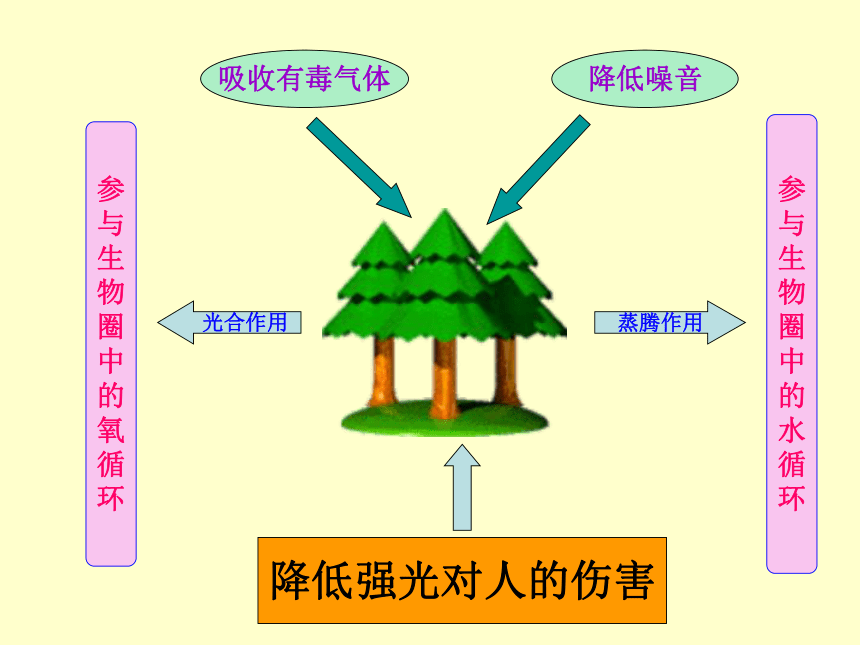 吸收有毒气体

降低噪音

参与生物圈中的氧循环

光合作用

蒸腾作用

参与生物圈中的水循环

降低强光对人的伤害